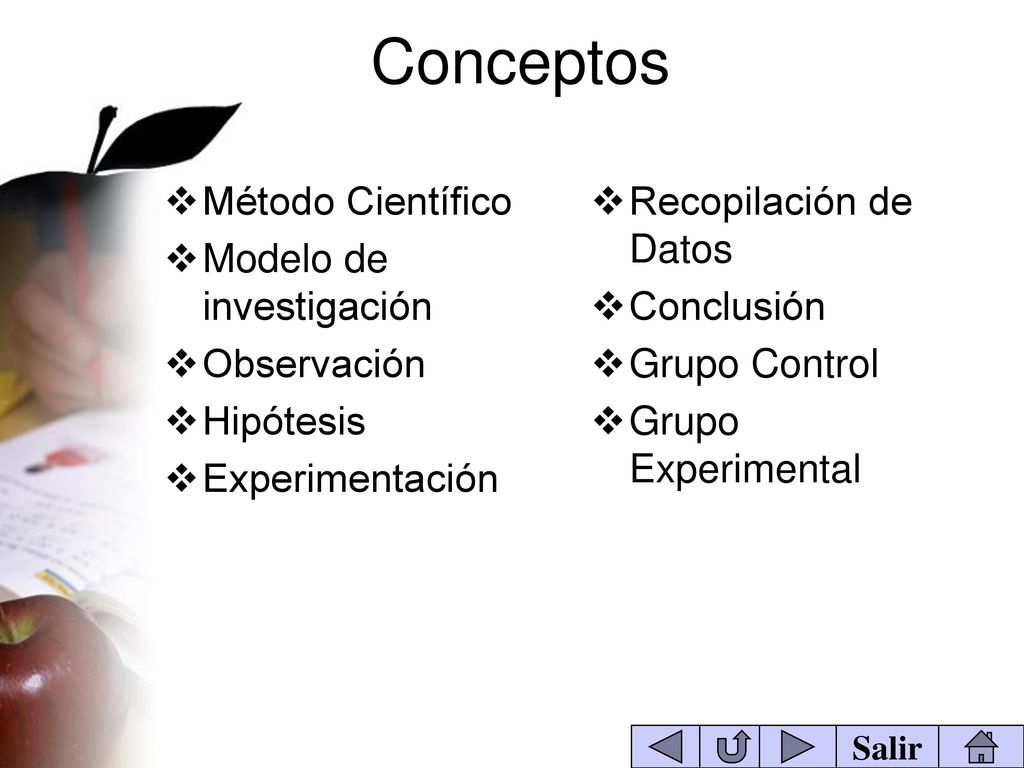 Conceptos

❖ Método Científico
❖ Modelo de investigación
❖ Observación
❖ Hipótesis
❖ Experimentación

❖ Recopilación de Datos
❖ Conclusión
❖ Grupo Control
❖ Grupo Experimental

Salir